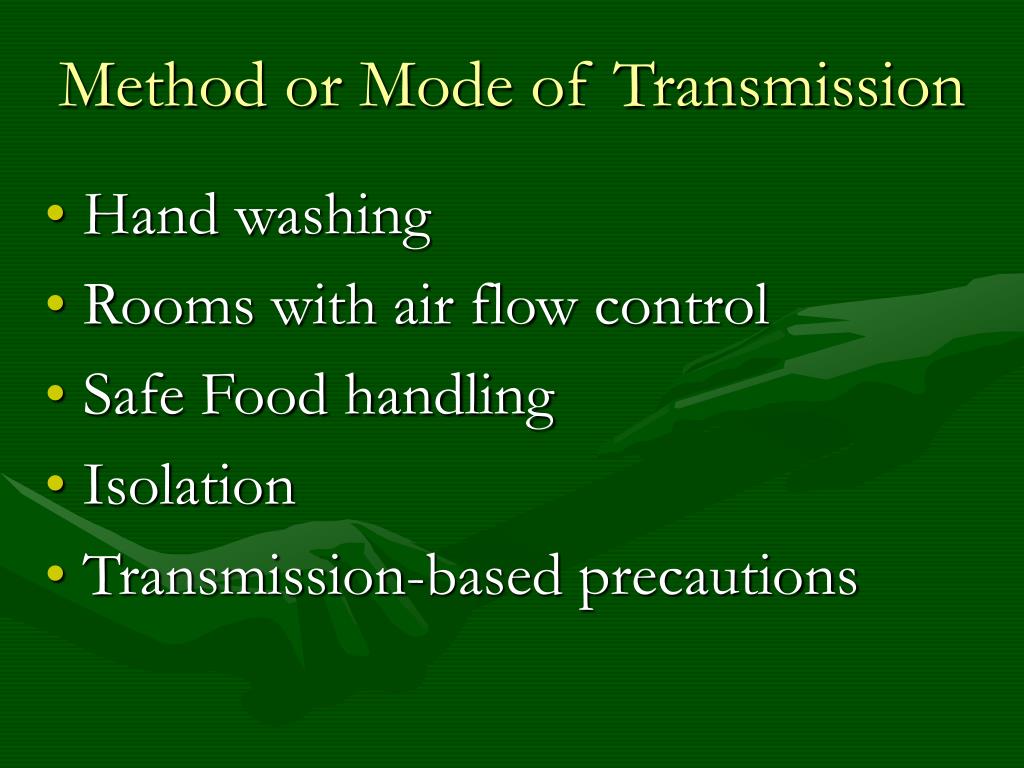 Method or Mode of Transmission

• Hand washing
• Rooms with air flow control
• Safe Food handling
• Isolation
• Transmission-based precautions